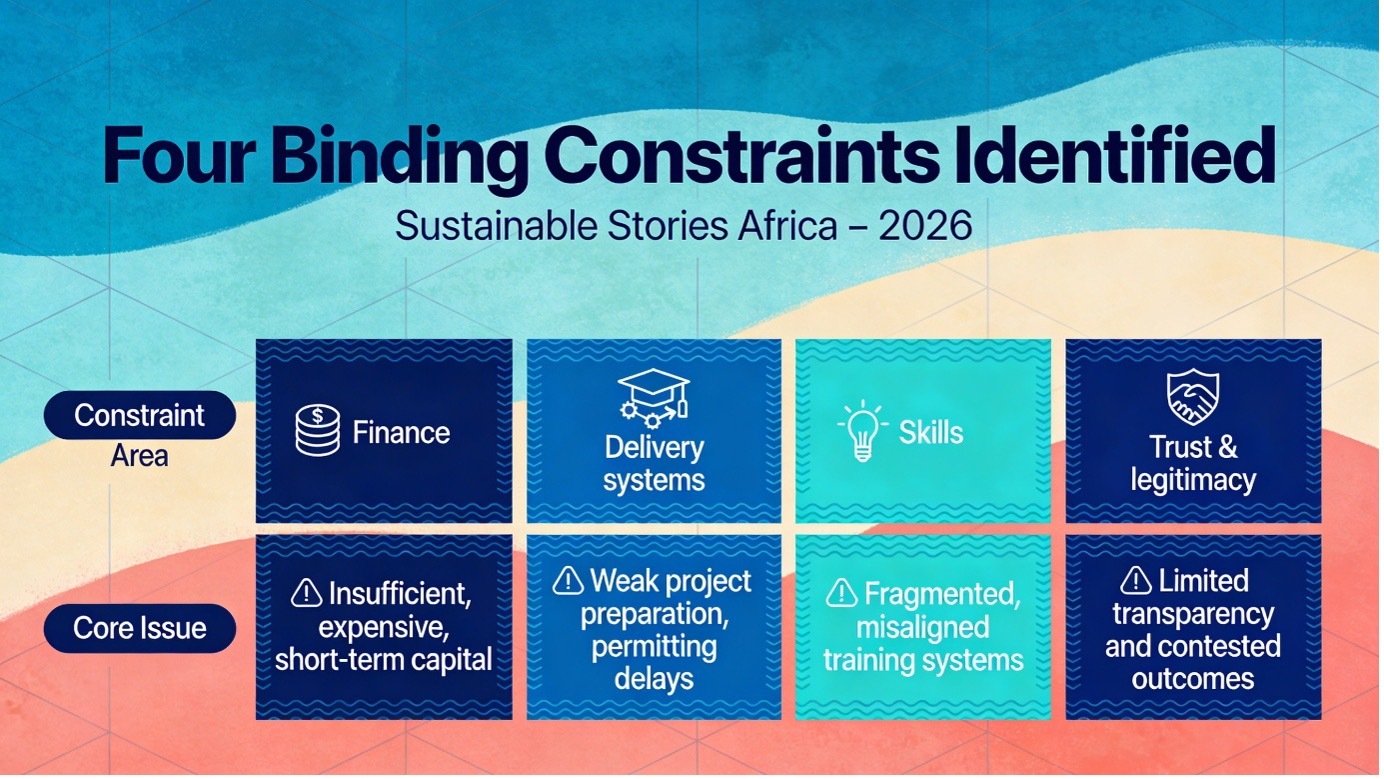 Four Binding Constraints Identified

Sustainable Stories Africa – 2026

| Constraint Area | Finance | Delivery systems | Skills | Trust & legitimacy |
|---|---|---|---|---|
| Core Issue | Insufficient, expensive, short-term capital | Weak project preparation, permitting delays | Fragmented, misaligned training systems | Limited transparency and contested outcomes |